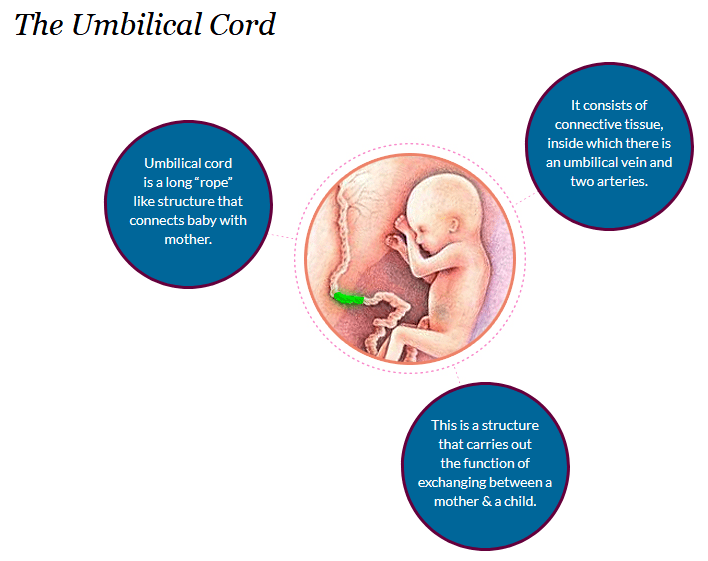 The Umbilical Cord

Umbilical cord is a long “rope” like structure that connects baby with mother.

It consists of connective tissue, inside which there is an umbilical vein and two arteries.

This is a structure that carries out the function of exchanging between a mother & a child.